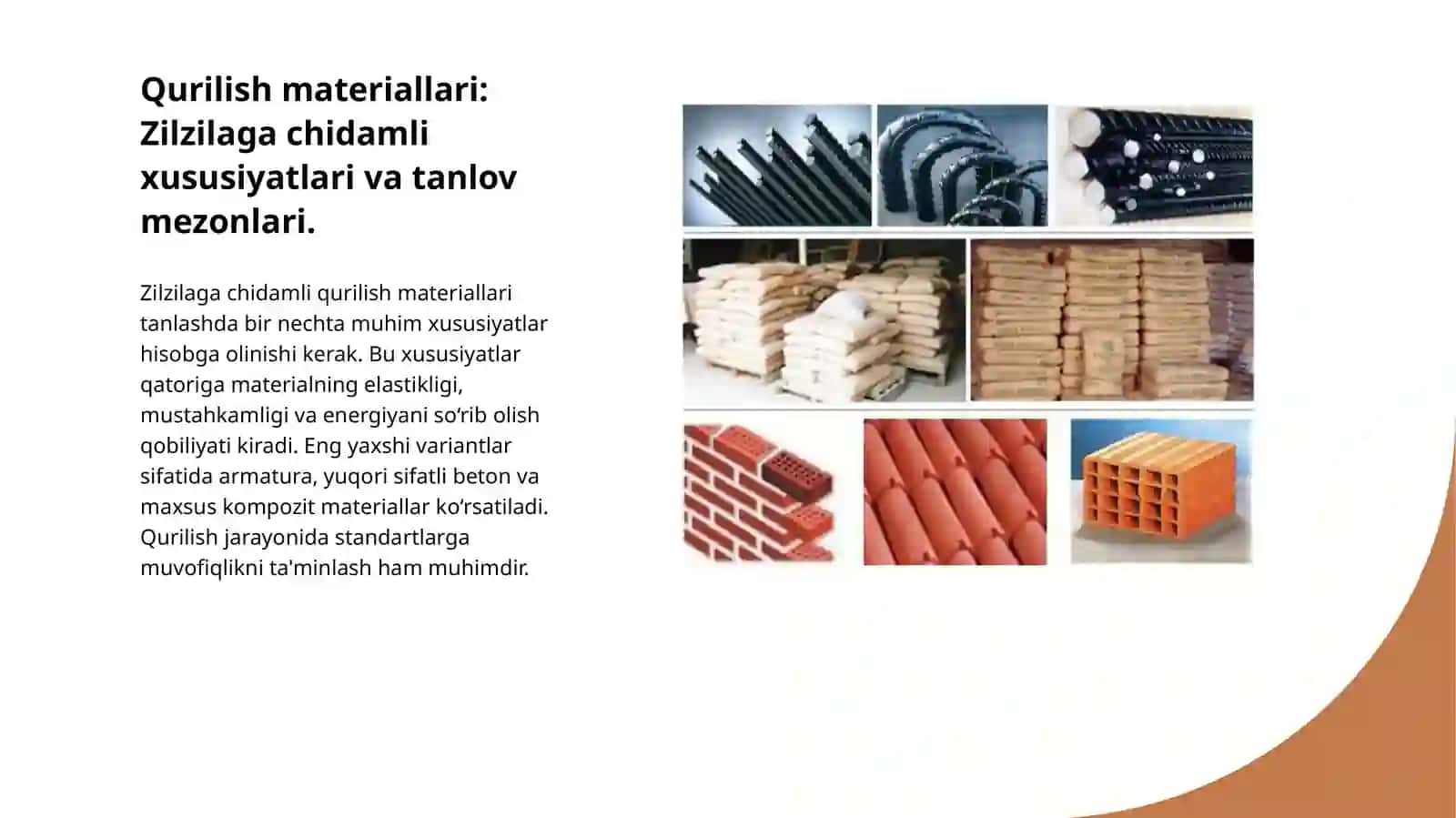 Qurilish materiallari: Zilzilaga chidamli xususiyatlari va tanlov mezonlari.

Zilzilaga chidamli qurilish materiallari tanlashda bir nechta muhim xususiyatlar hisobga olinishi kerak. Bu xususiyatlar qatoriga materialning elastikligi, mustahkamligi va energiyani so‘rib olish qobiliyati kiradi. Eng yaxshi variantlar sifatida armatura, yuqori sifatli beton va maxsus kompozit materiallar ko‘rsatiladi. Qurilish jarayonida standartlarga muvofiqlikni ta'minlash ham muhimdir.